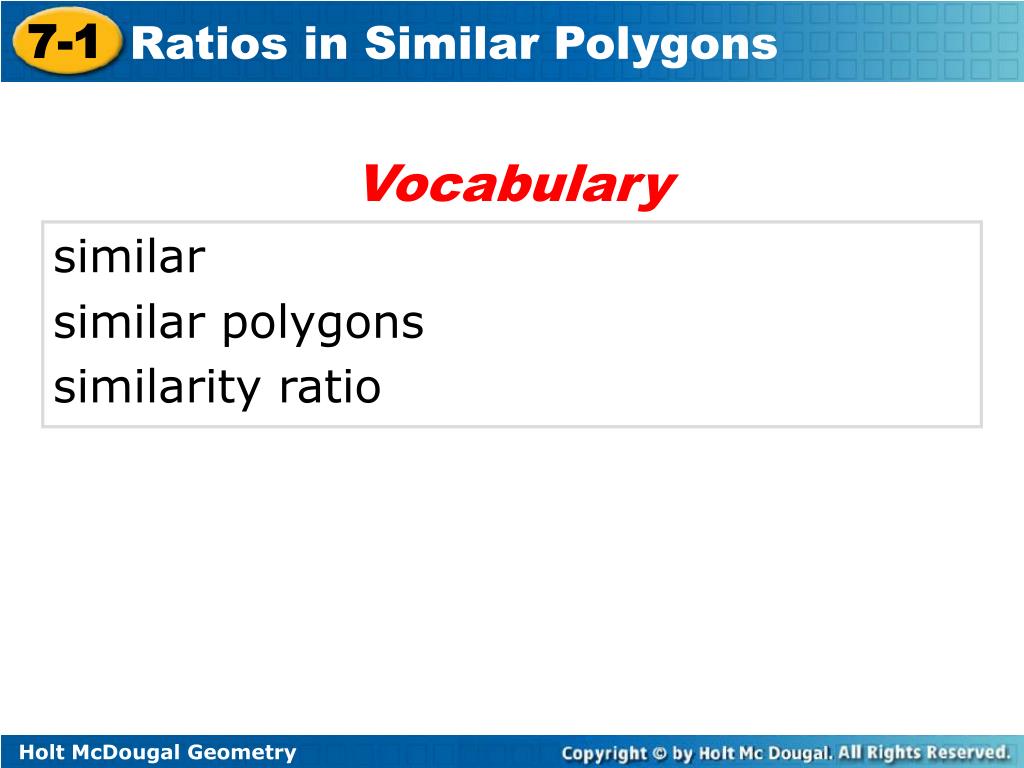 7-1 Ratios in Similar Polygons

Vocabulary

similar
similar polygons
similarity ratio

Holt McDougal Geometry

Copyright © by Holt Mc Dougal. All Rights Reserved.